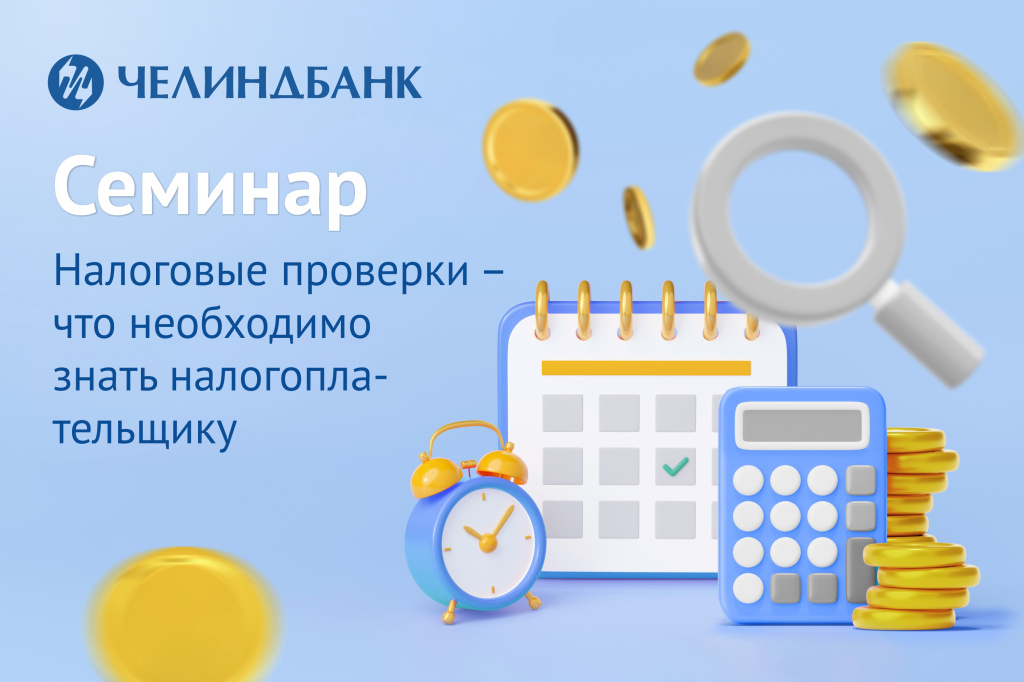 ЧЕЛИНДБАНК

Семинар

Налоговые проверки – что необходимо знать налогоплательщику